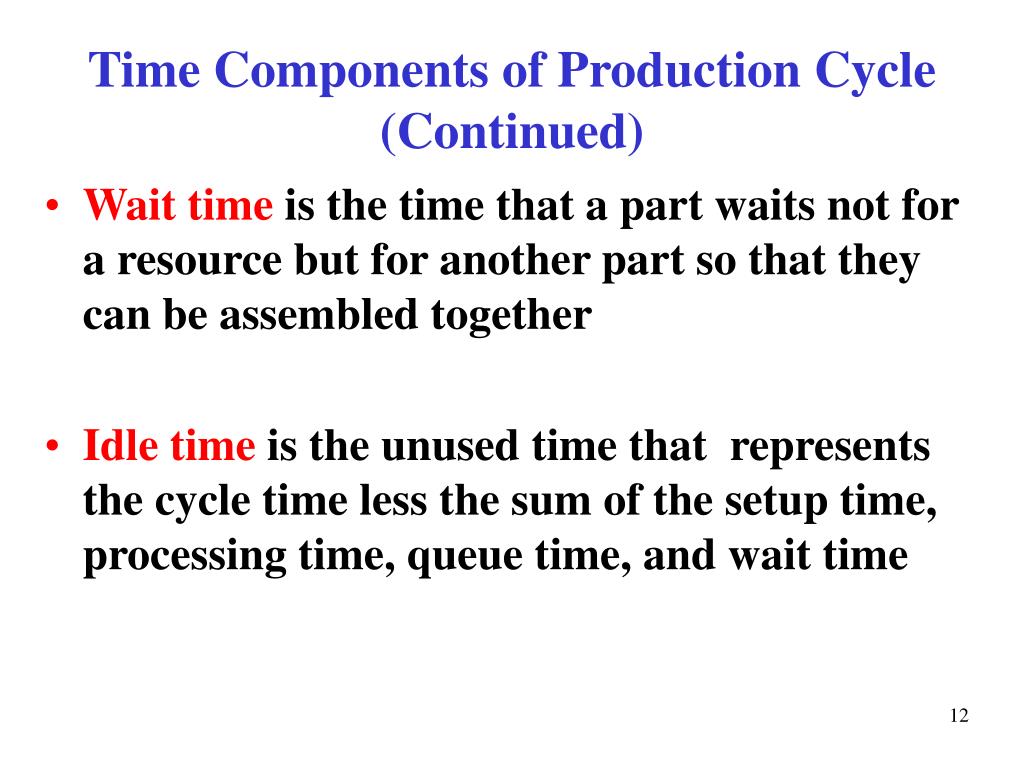 Time Components of Production Cycle (Continued)

• Wait time is the time that a part waits not for a resource but for another part so that they can be assembled together

• Idle time is the unused time that represents the cycle time less the sum of the setup time, processing time, queue time, and wait time

12